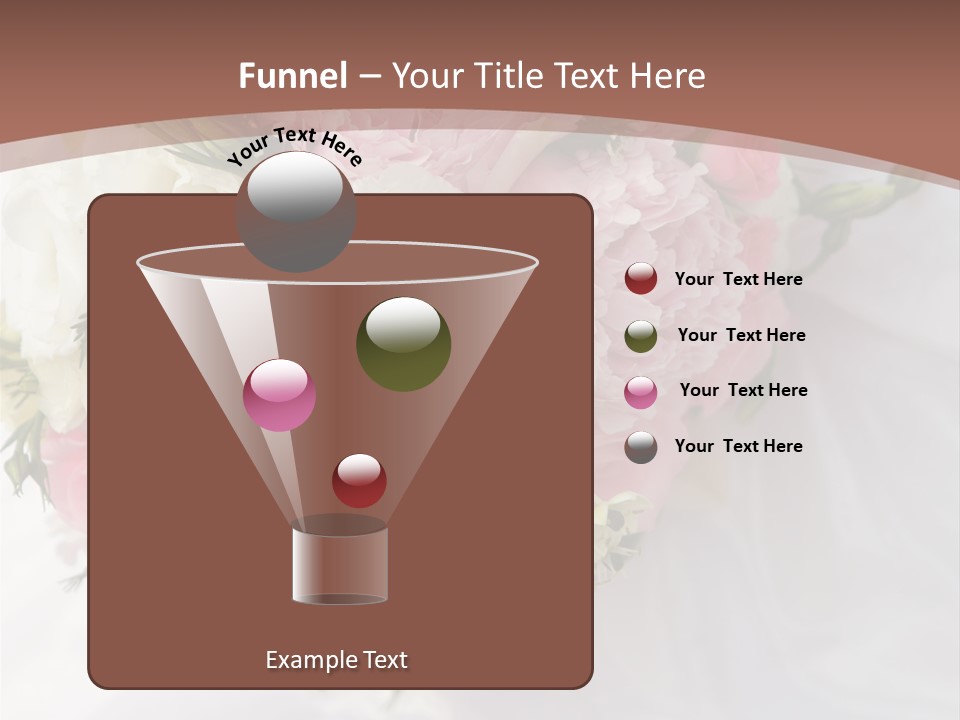 Funnel – Your Title Text Here

Your Text Here

Your Text Here

Your Text Here

Your Text Here

Your Text Here

Example Text